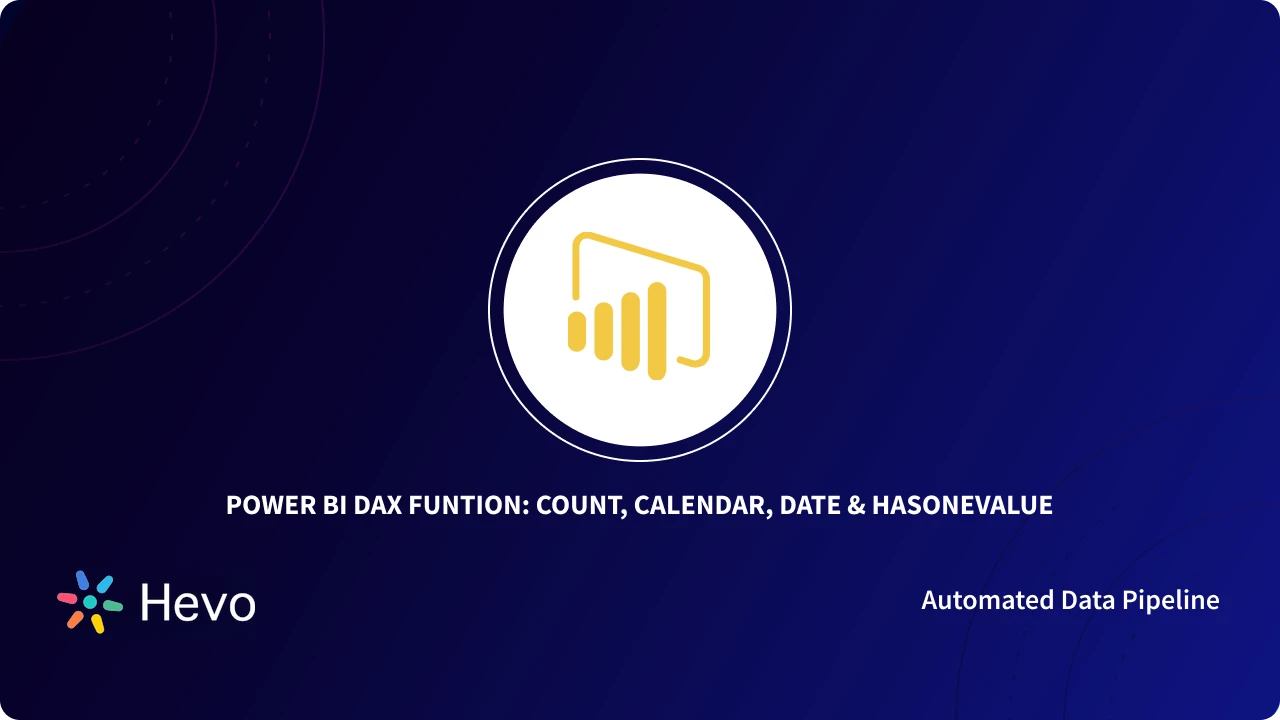 POWER BI DAX FUNTION: COUNT, CALENDAR, DATE & HASONEVALUE

Hevo

Automated Data Pipeline